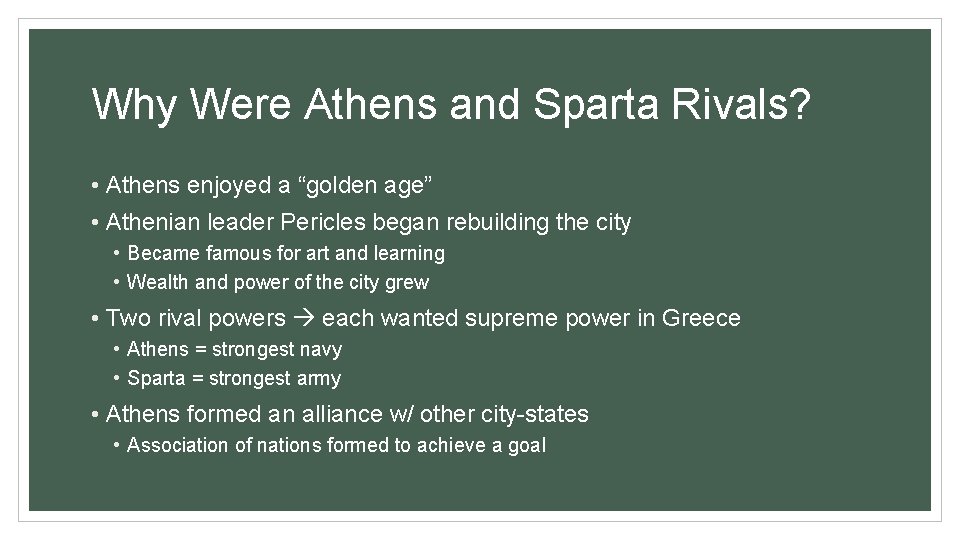 Why Were Athens and Sparta Rivals?

• Athens enjoyed a “golden age”
• Athenian leader Pericles began rebuilding the city
  • Became famous for art and learning
  • Wealth and power of the city grew
• Two rival powers → each wanted supreme power in Greece
  • Athens = strongest navy
  • Sparta = strongest army
• Athens formed an alliance w/ other city-states
  • Association of nations formed to achieve a goal